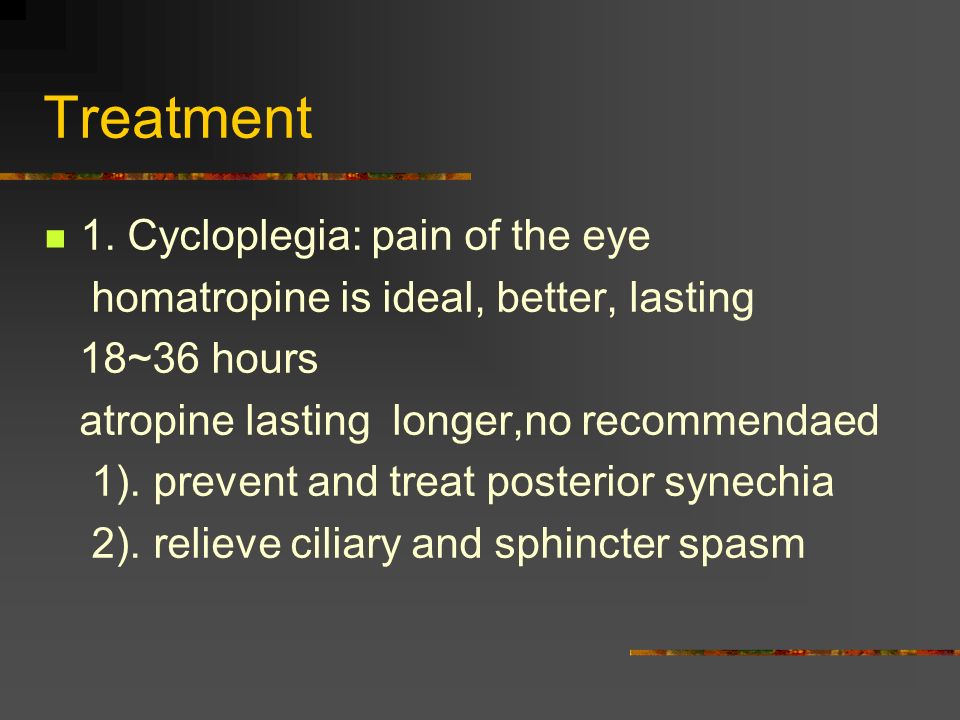 Treatment

1. Cycloplegia: pain of the eye
homatropine is ideal, better, lasting 18~36 hours
atropine lasting longer,no recommendaed
1). prevent and treat posterior synechia
2). relieve ciliary and sphincter spasm